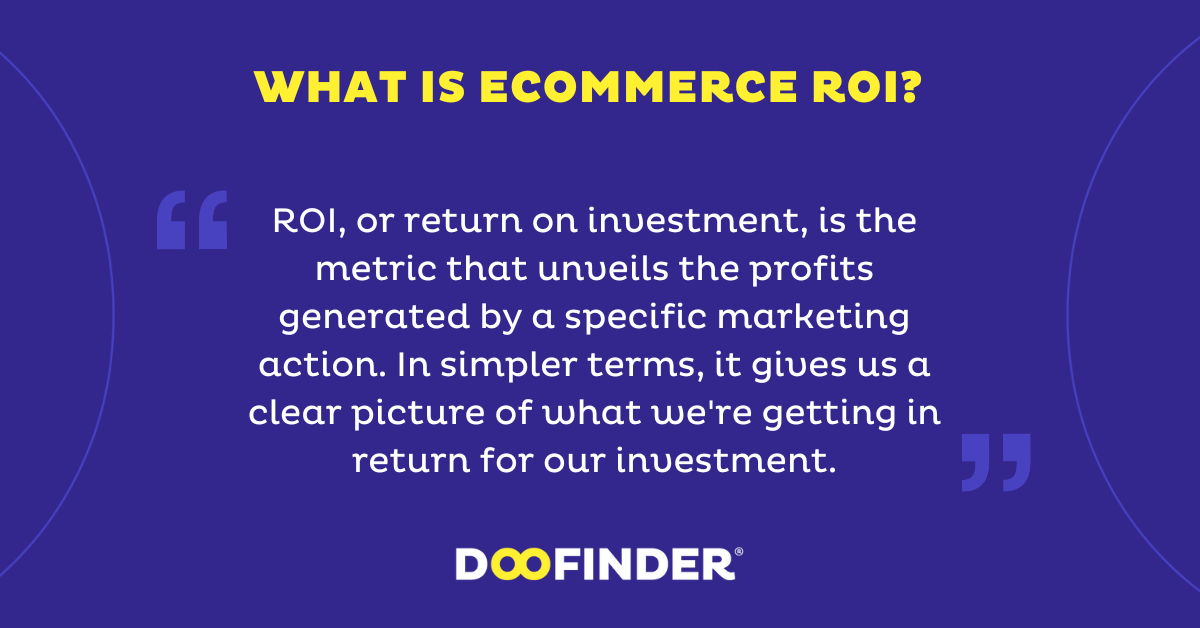 WHAT IS ECOMMERCE ROI?

“ ROI, or return on investment, is the metric that unveils the profits generated by a specific marketing action. In simpler terms, it gives us a clear picture of what we're getting in return for our investment. ”

DOOFINDER®